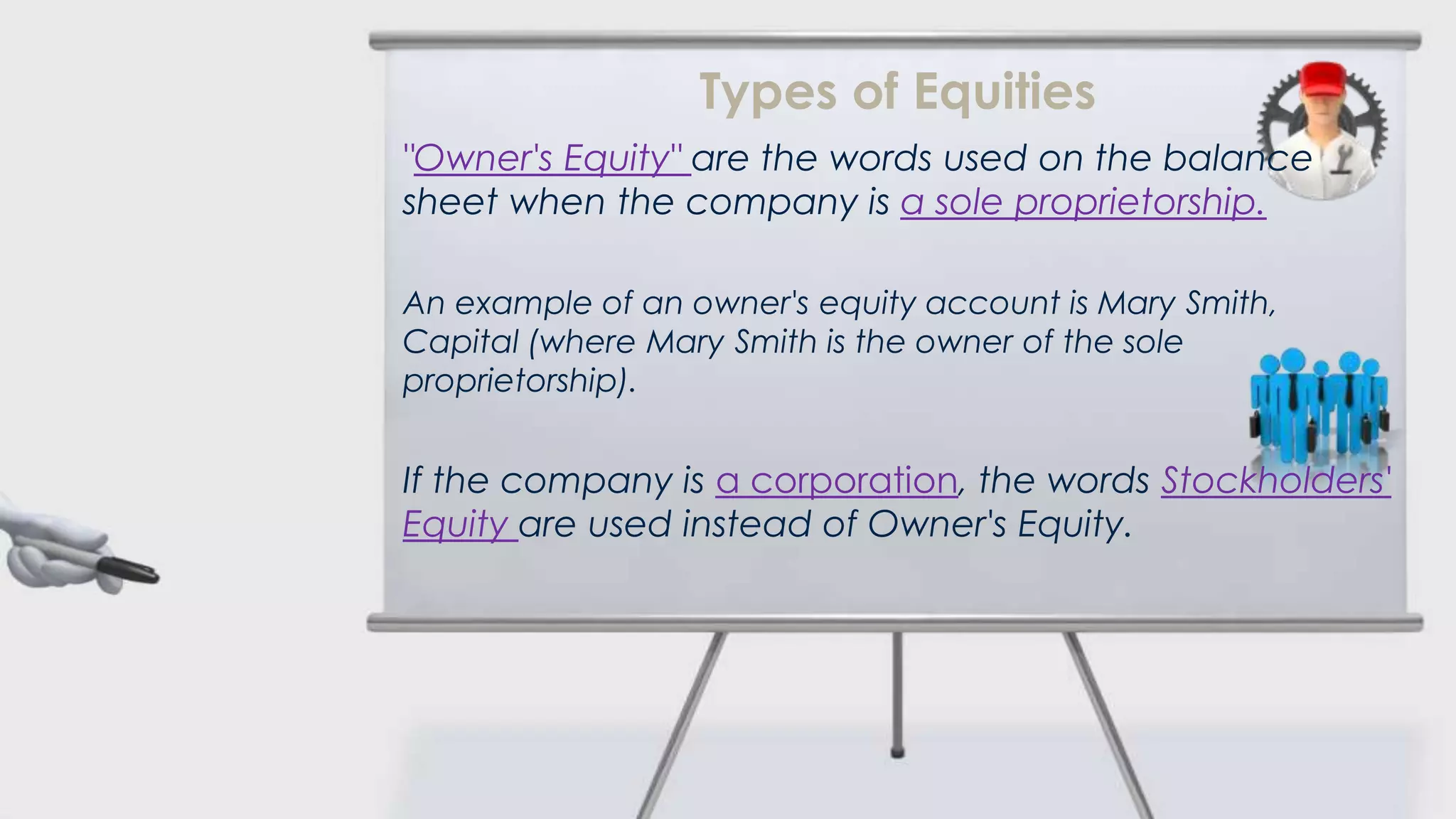 Types of Equities

"Owner's Equity" are the words used on the balance sheet when the company is a sole proprietorship.

An example of an owner's equity account is Mary Smith, Capital (where Mary Smith is the owner of the sole proprietorship).

If the company is a corporation, the words Stockholders' Equity are used instead of Owner's Equity.